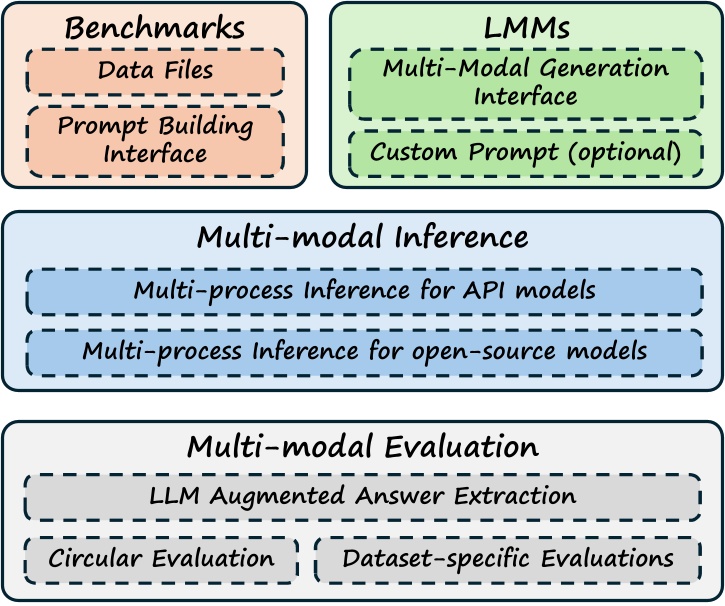 Benchmarks

Data Files

Prompt Building Interface

LMMs

Multi-Modal Generation Interface

Custom Prompt (optional)

Multi-modal Inference

Multi-process Inference for API models

Multi-process Inference for open-source models

Multi-modal Evaluation

LLM Augmented Answer Extraction

Circular Evaluation

Dataset-specific Evaluations